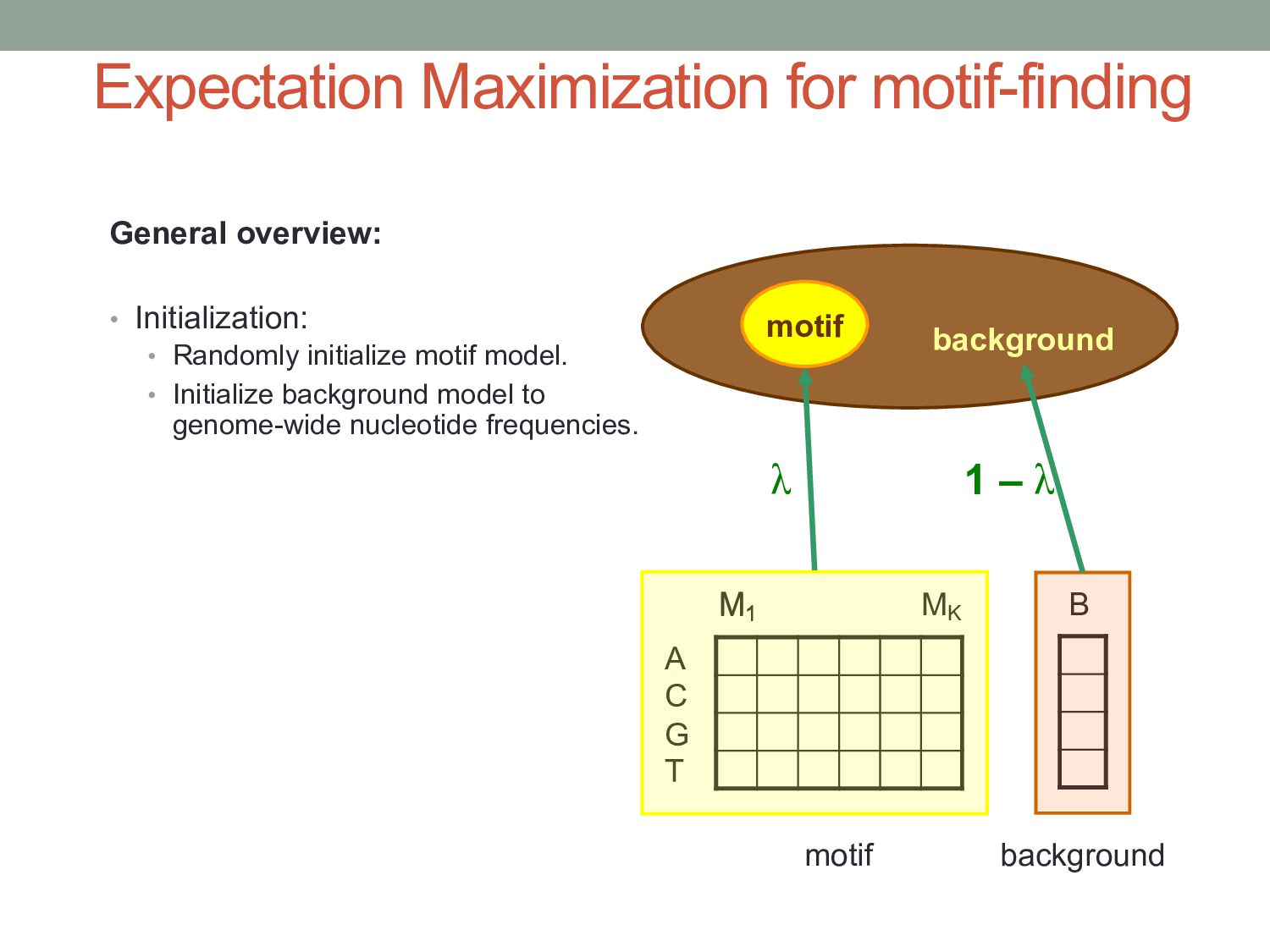 Expectation Maximization for motif-finding

General overview:

• Initialization:
  • Randomly initialize motif model.
  • Initialize background model to genome-wide nucleotide frequencies.

motif

background

$\lambda$

$1 - \lambda$

$M_1$

$M_K$

A
C
G
T

B

motif

background